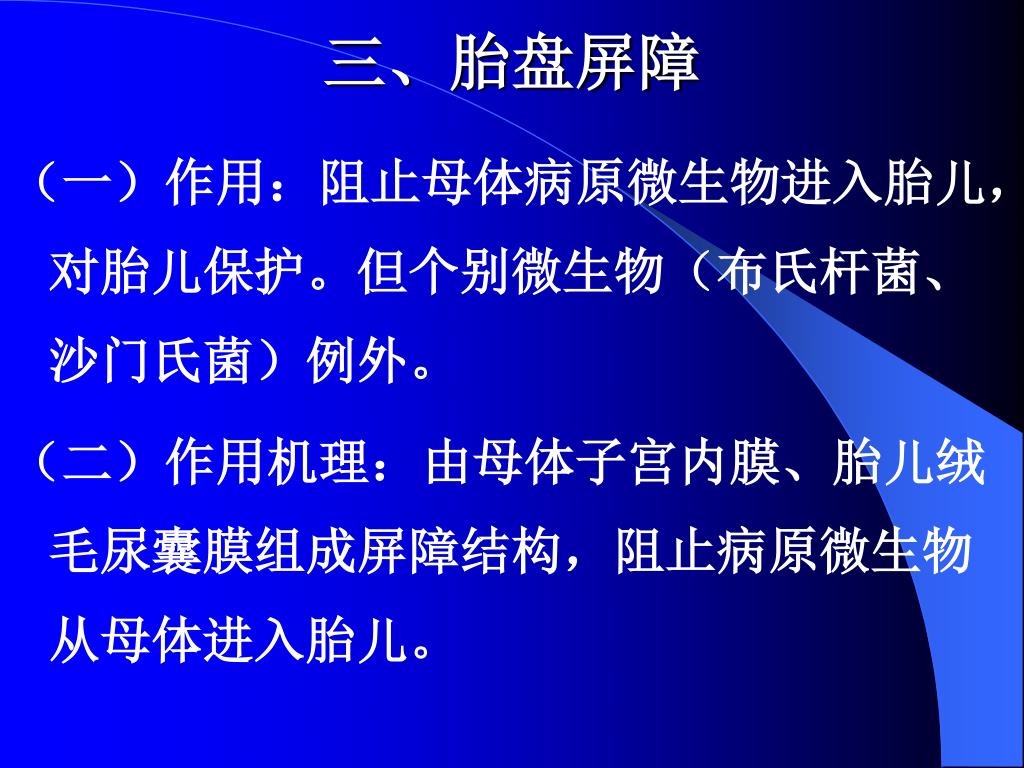 三、胎盘屏障

（一）作用：阻止母体病原微生物进入胎儿，对胎儿保护。但个别微生物（布氏杆菌、沙门氏菌）例外。

（二）作用机理：由母体子宫内膜、胎儿绒毛尿囊膜组成屏障结构，阻止病原微生物从母体进入胎儿。